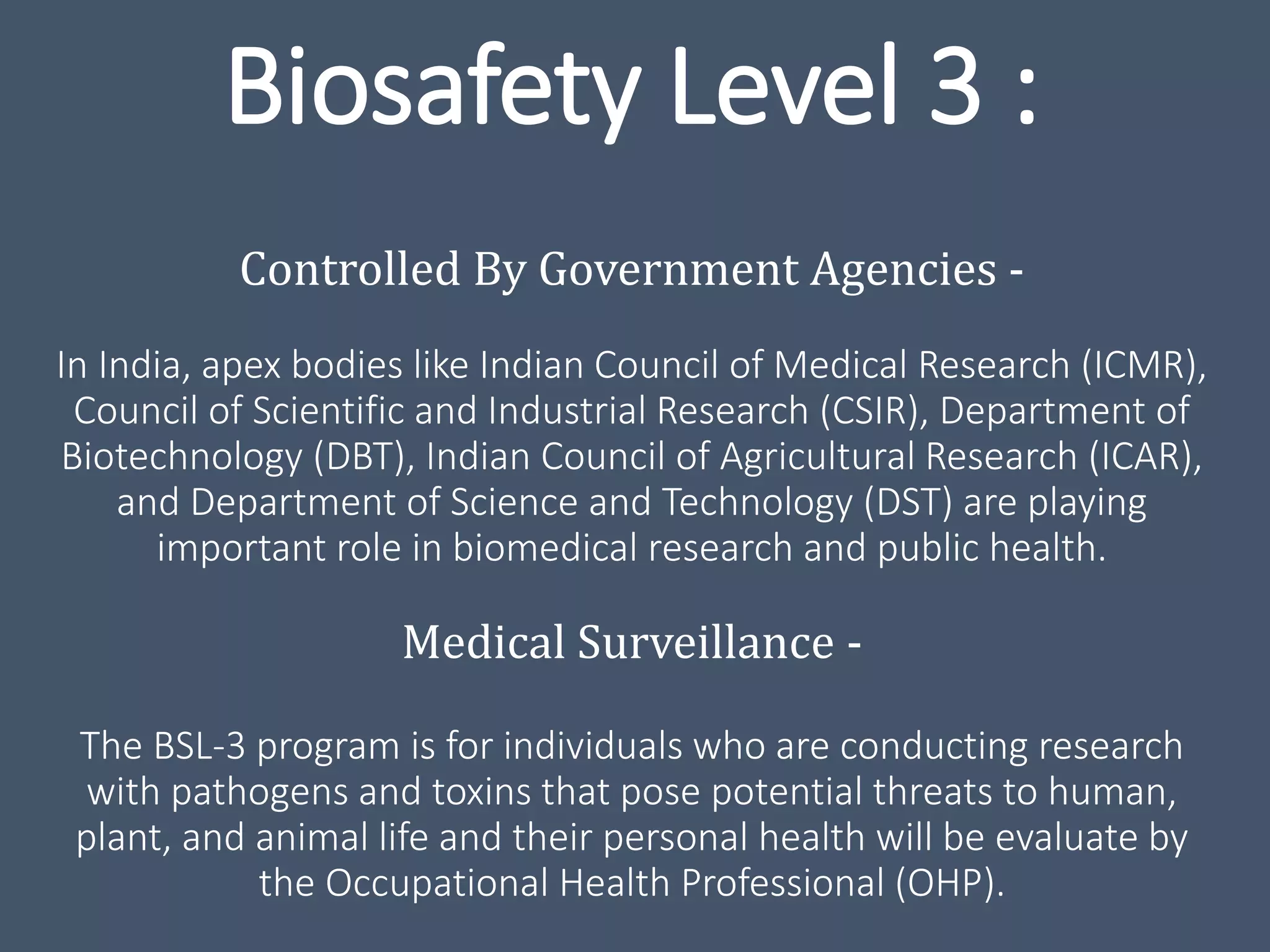 Biosafety Level 3 :

Controlled By Government Agencies -

In India, apex bodies like Indian Council of Medical Research (ICMR), Council of Scientific and Industrial Research (CSIR), Department of Biotechnology (DBT), Indian Council of Agricultural Research (ICAR), and Department of Science and Technology (DST) are playing important role in biomedical research and public health.

Medical Surveillance -

The BSL-3 program is for individuals who are conducting research with pathogens and toxins that pose potential threats to human, plant, and animal life and their personal health will be evaluate by the Occupational Health Professional (OHP).